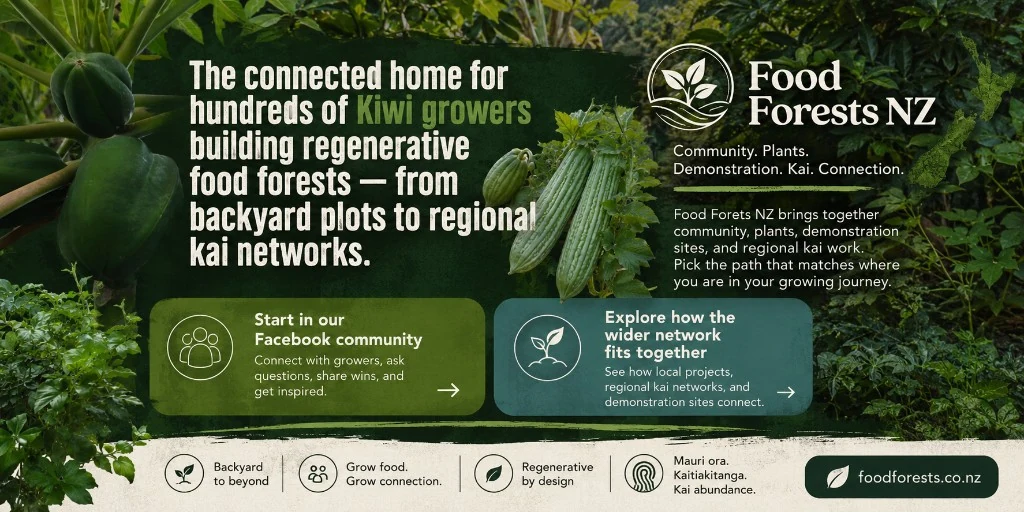 The connected home for hundreds of Kiwi growers building regenerative food forests — from backyard plots to regional kai networks.

Food Forests NZ

Community. Plants. Demonstration. Kai. Connection.

Food Forets NZ brings together community, plants, demonstration sites, and regional kai work. Pick the path that matches where you are in your growing journey.

Start in our Facebook community
Connect with growers, ask questions, share wins, and get inspired.

Explore how the wider network fits together
See how local projects, regional kai networks, and demonstration sites connect.

Backyard to beyond

Grow food. Grow connection.

Regenerative by design

Mauri ora. Kaitiakitanga. Kai abundance.

foodforests.co.nz